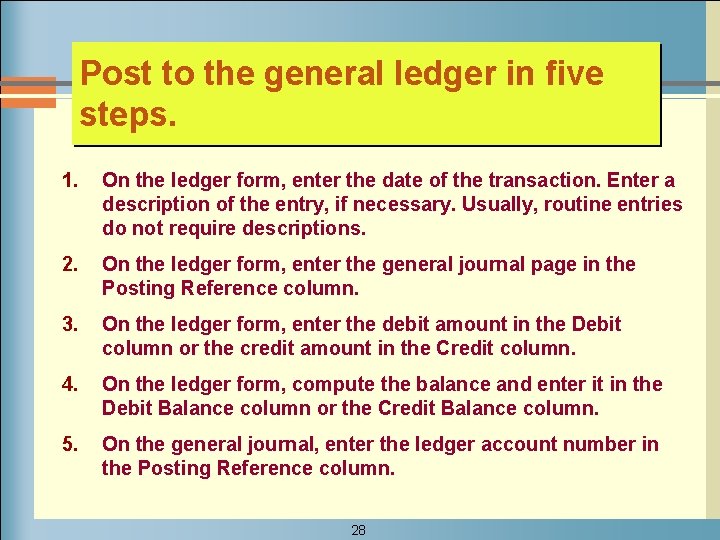 Post to the general ledger in five steps.

1. On the ledger form, enter the date of the transaction. Enter a description of the entry, if necessary. Usually, routine entries do not require descriptions.

2. On the ledger form, enter the general journal page in the Posting Reference column.

3. On the ledger form, enter the debit amount in the Debit column or the credit amount in the Credit column.

4. On the ledger form, compute the balance and enter it in the Debit Balance column or the Credit Balance column.

5. On the general journal, enter the ledger account number in the Posting Reference column.

28